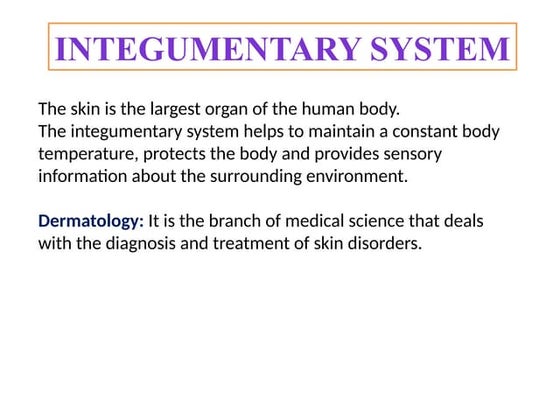 INTEGUMENTARY SYSTEM

The skin is the largest organ of the human body.
The integumentary system helps to maintain a constant body temperature, protects the body and provides sensory information about the surrounding environment.

Dermatology: It is the branch of medical science that deals with the diagnosis and treatment of skin disorders.